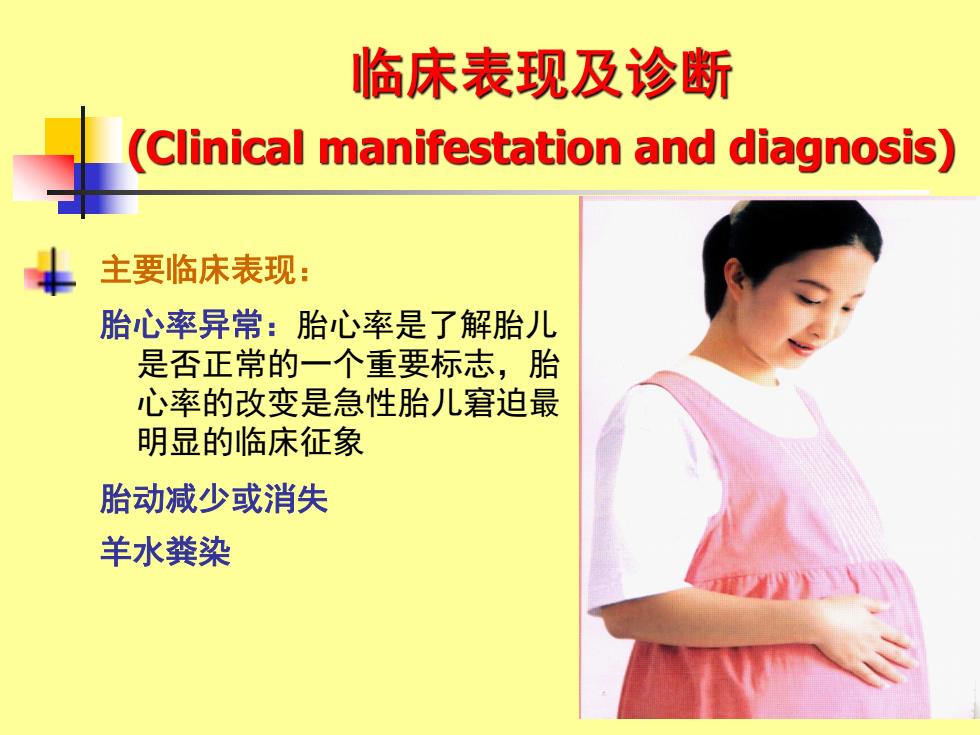 临床表现及诊断
(Clinical manifestation and diagnosis)

主要临床表现：

胎心率异常：胎心率是了解胎儿是否正常的一个重要标志，胎心率的改变是急性胎儿窘迫最明显的临床征象

胎动减少或消失

羊水粪染